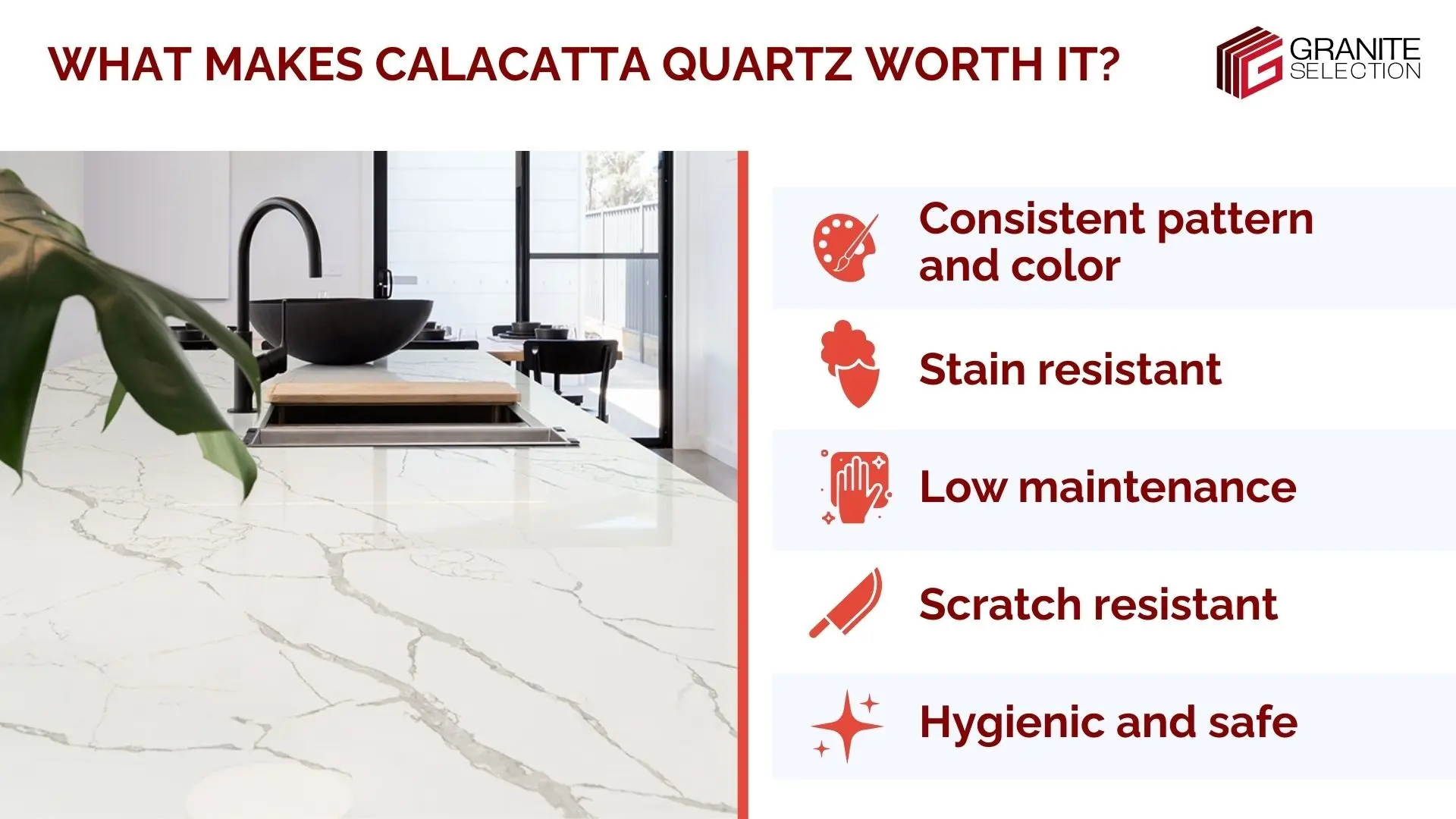 WHAT MAKES CALACATTA QUARTZ WORTH IT?

GRANITE SELECTION

Consistent pattern and color

Stain resistant

Low maintenance

Scratch resistant

Hygienic and safe